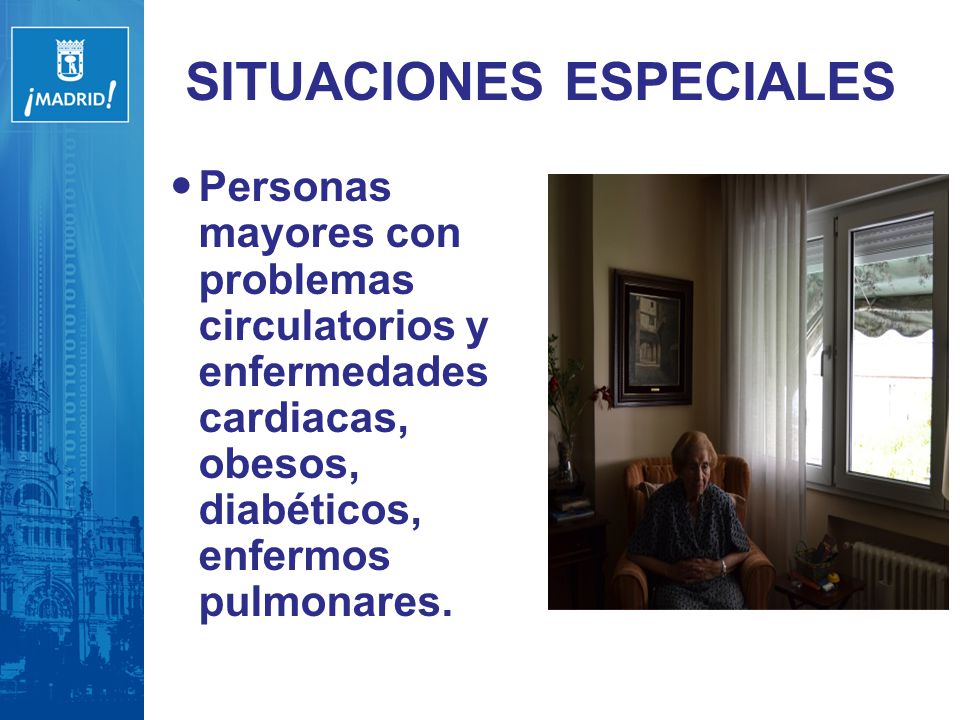 ¡MADRID!

SITUACIONES ESPECIALES

• Personas mayores con problemas circulatorios y enfermedades cardiacas, obesos, diabéticos, enfermos pulmonares.